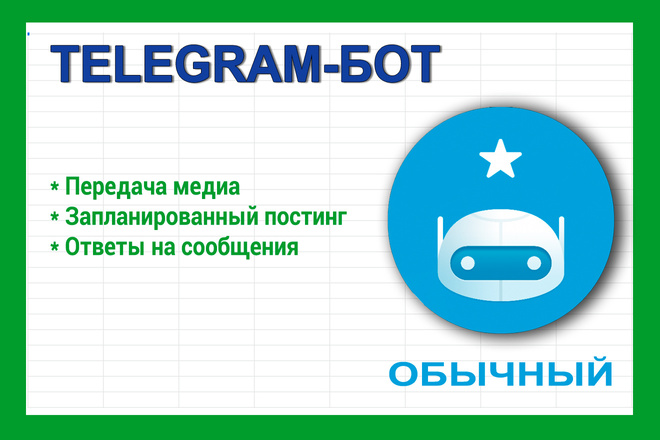 TELEGRAM-БОТ

* Передача медиа
* Запланированный постинг
* Ответы на сообщения

ОБЫЧНЫЙ